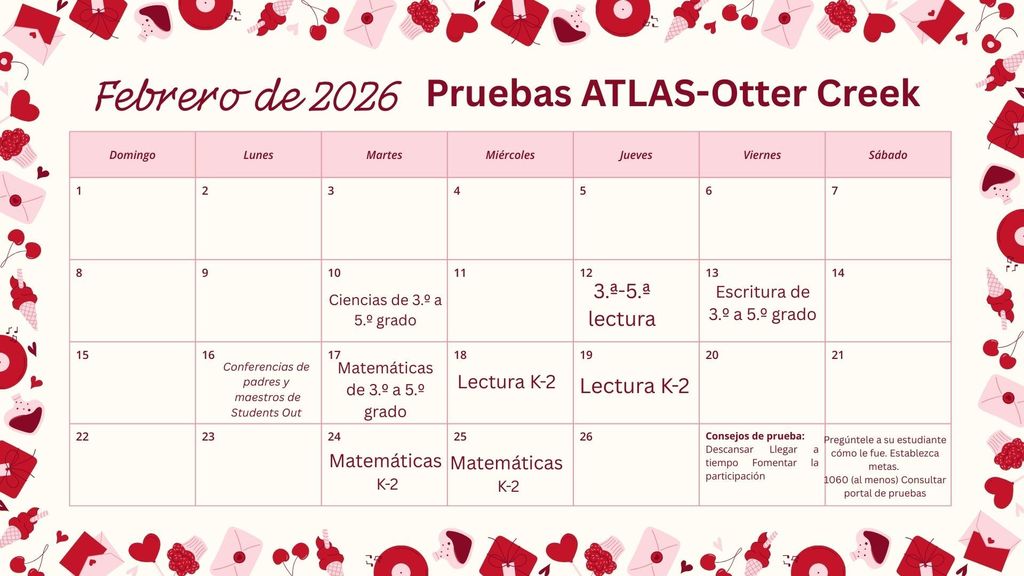 Febrero de 2026 Pruebas ATLAS-Otter Creek

| Domingo | Lunes | Martes | Miércoles | Jueves | Viernes | Sábado |
|---|---|---|---|---|---|---|
| 1 | 2 | 3 | 4 | 5 | 6 | 7 |
| 8 | 9 | 10 Ciencias de 3.º a 5.º grado | 11 | 12 3.ª-5.ª lectura | 13 Escritura de 3.º a 5.º grado | 14 |
| 15 | 16 Conferencias de padres y maestros de Students Out | 17 Matemáticas de 3.º a 5.º grado | 18 Lectura K-2 | 19 Lectura K-2 | 20 | 21 |
| 22 | 23 | 24 Matemáticas K-2 | 25 Matemáticas K-2 | 26 | Consejos de prueba: Descansar Llegar a tiempo Fomentar la participación | Pregúntele a su estudiante cómo le fue. Establezca metas. 1060 (al menos) Consultar portal de pruebas |